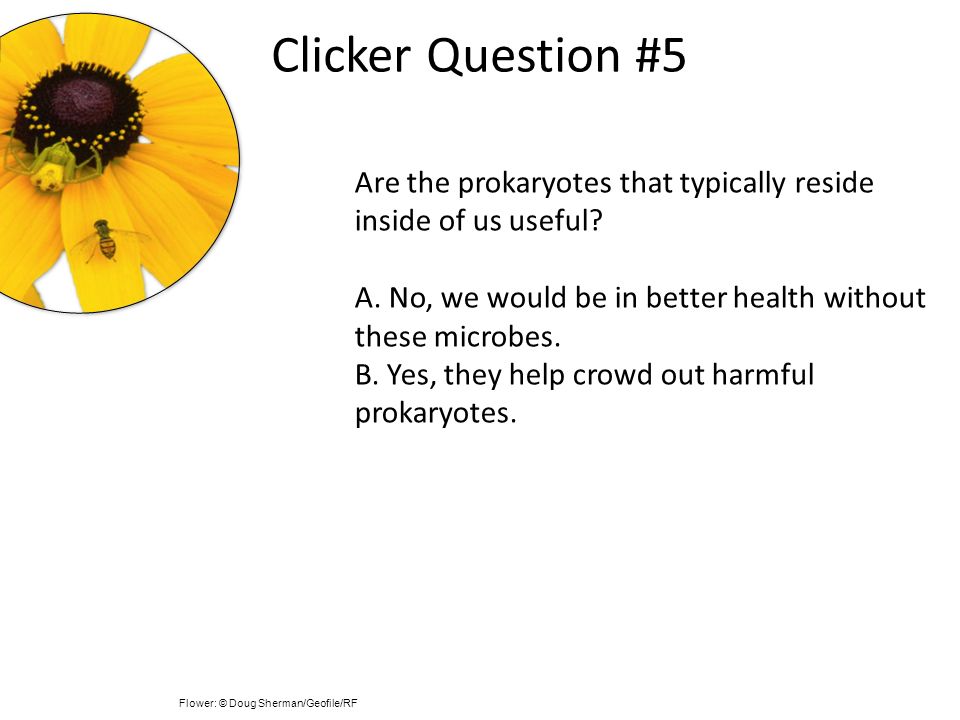 Clicker Question #5

Are the prokaryotes that typically reside inside of us useful?

A. No, we would be in better health without these microbes.
B. Yes, they help crowd out harmful prokaryotes.

Flower: © Doug Sherman/Geofile/RF